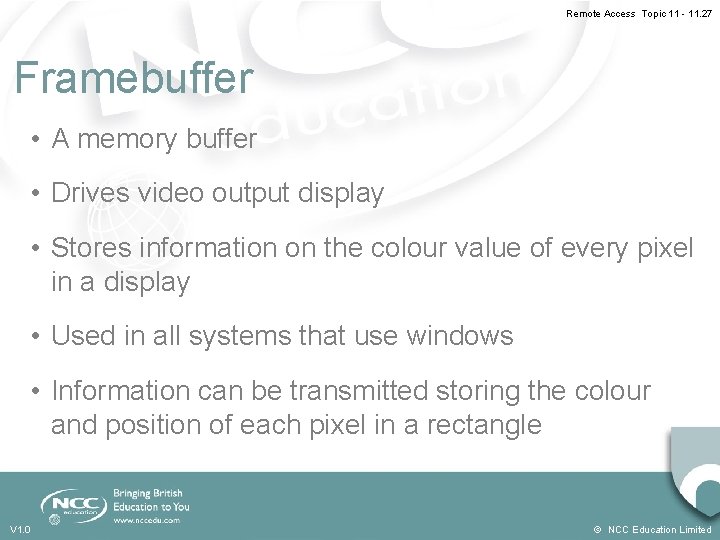 Remote Access Topic 11 - 11.27

Framebuffer

• A memory buffer

• Drives video output display

• Stores information on the colour value of every pixel in a display

• Used in all systems that use windows

• Information can be transmitted storing the colour and position of each pixel in a rectangle

NCC education

Bringing British Education to You
www.nccedu.com

V1.0

© NCC Education Limited